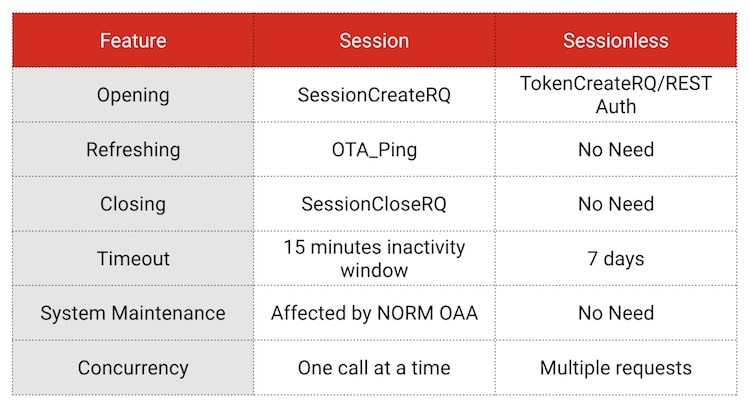 | Feature | Session | Sessionless |
|---|---|---|
| Opening | SessionCreateRQ | TokenCreateRQ/REST Auth |
| Refreshing | OTA_Ping | No Need |
| Closing | SessionCloseRQ | No Need |
| Timeout | 15 minutes inactivity window | 7 days |
| System Maintenance | Affected by NORM OAA | No Need |
| Concurrency | One call at a time | Multiple requests |